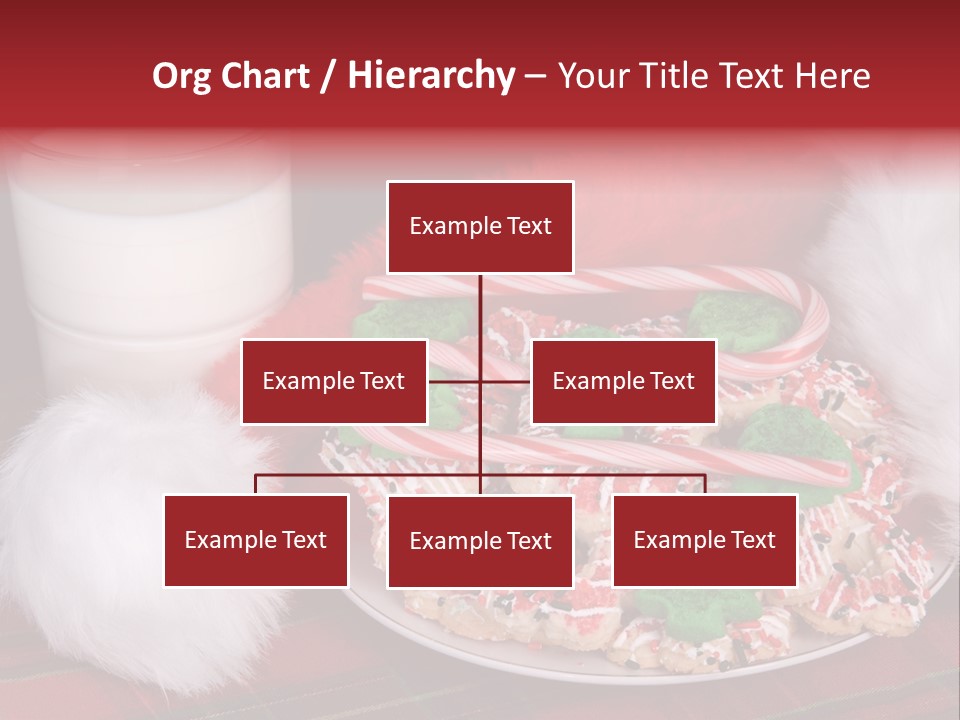 Org Chart / Hierarchy – Your Title Text Here

Example Text

Example Text

Example Text

Example Text

Example Text

Example Text